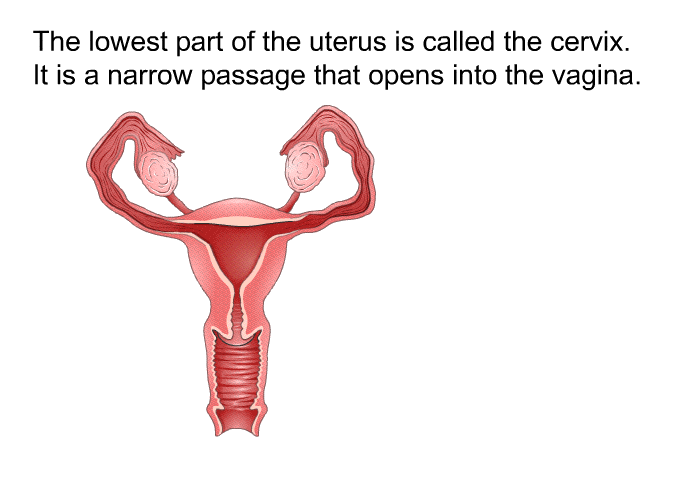 The lowest part of the uterus is called the cervix. It is a narrow passage that opens into the vagina.